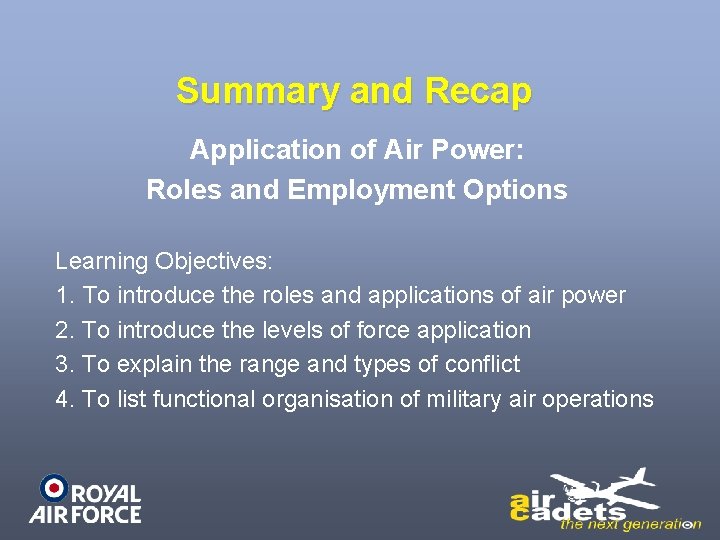 Summary and Recap

Application of Air Power:
Roles and Employment Options

Learning Objectives:
1. To introduce the roles and applications of air power
2. To introduce the levels of force application
3. To explain the range and types of conflict
4. To list functional organisation of military air operations

ROYAL AIR FORCE

air cadets the next generation